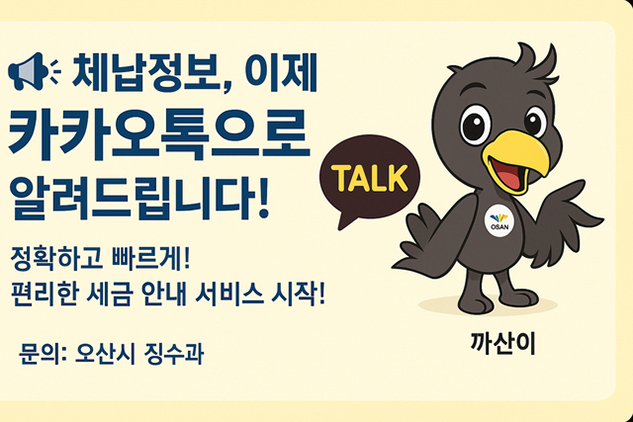 체납정보, 이제 카카오톡으로 알려드립니다!

정확하고 빠르게!
편리한 세금 안내 서비스 시작!

문의: 오산시 징수과

TALK

OSAN

까산이